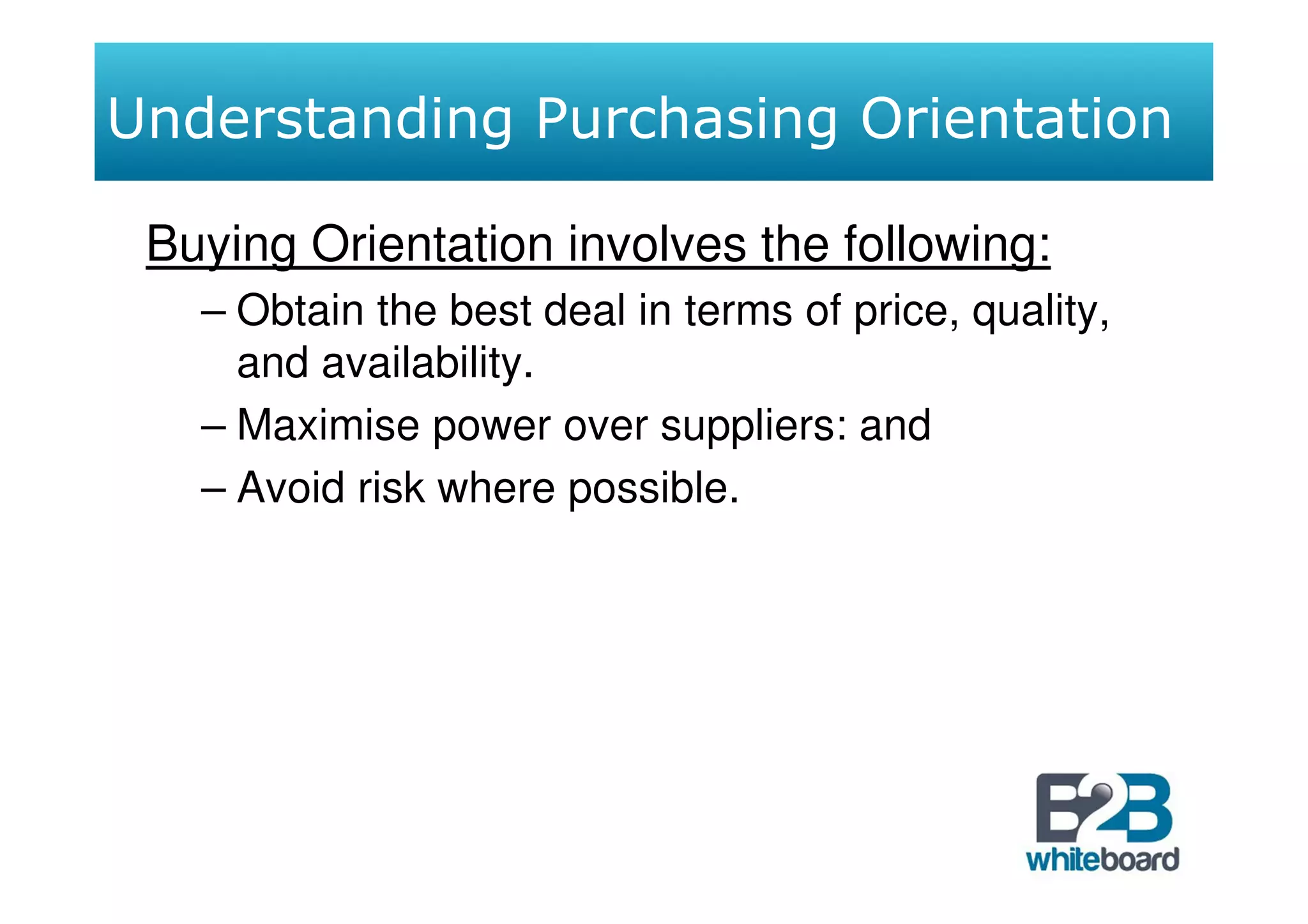 Understanding Purchasing Orientation

Buying Orientation involves the following:

– Obtain the best deal in terms of price, quality, and availability.

– Maximise power over suppliers: and

– Avoid risk where possible.

B2B
whiteboard